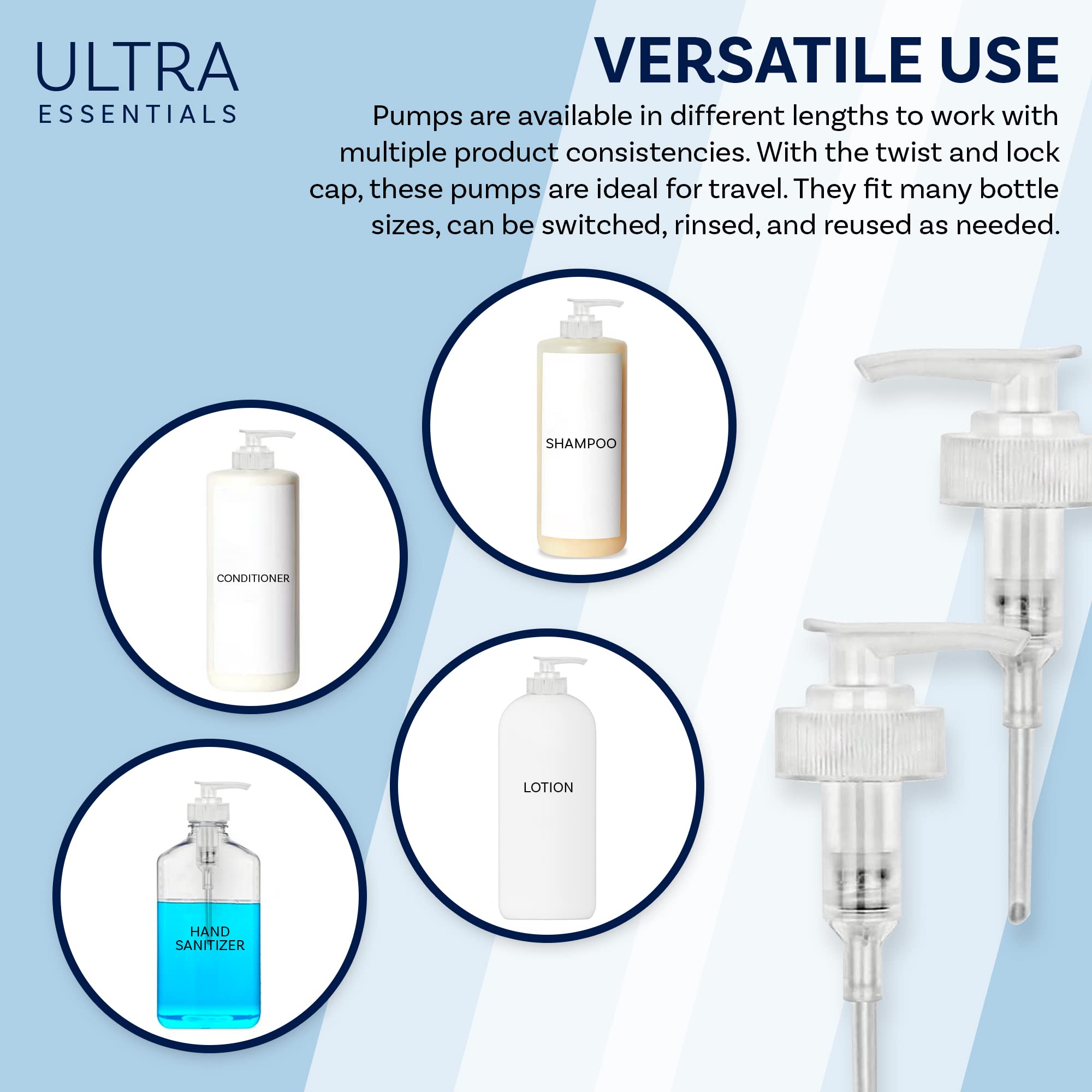 ULTRA
ESSENTIALS

VERSATILE USE

Pumps are available in different lengths to work with multiple product consistencies. With the twist and lock cap, these pumps are ideal for travel. They fit many bottle sizes, can be switched, rinsed, and reused as needed.

SHAMPOO

CONDITIONER

LOTION

HAND SANITIZER